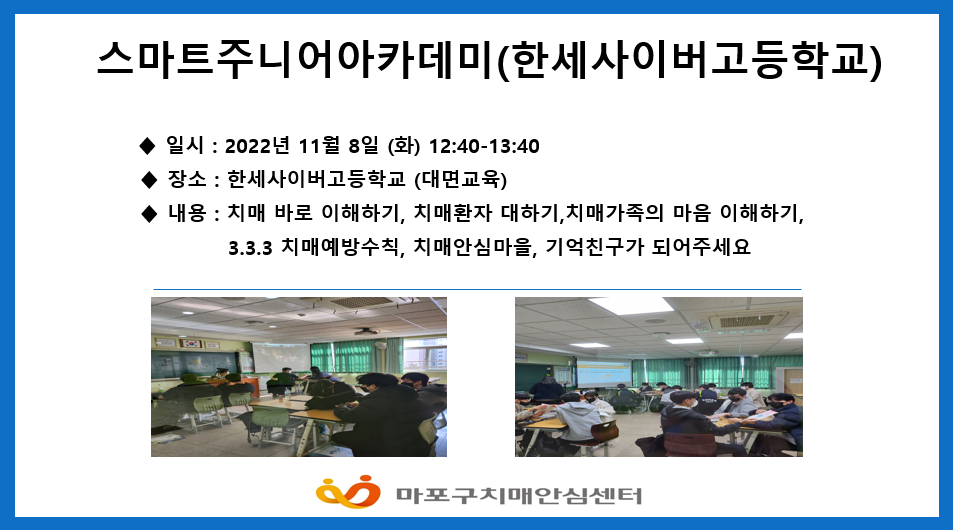 스마트주니어아카데미(한세사이버고등학교)

◆ 일시 : 2022년 11월 8일 (화) 12:40-13:40

◆ 장소 : 한세사이버고등학교 (대면교육)

◆ 내용 : 치매 바로 이해하기, 치매환자 대하기,치매가족의 마음 이해하기, 3.3.3 치매예방수칙, 치매안심마을, 기억친구가 되어주세요

마포구치매안심센터